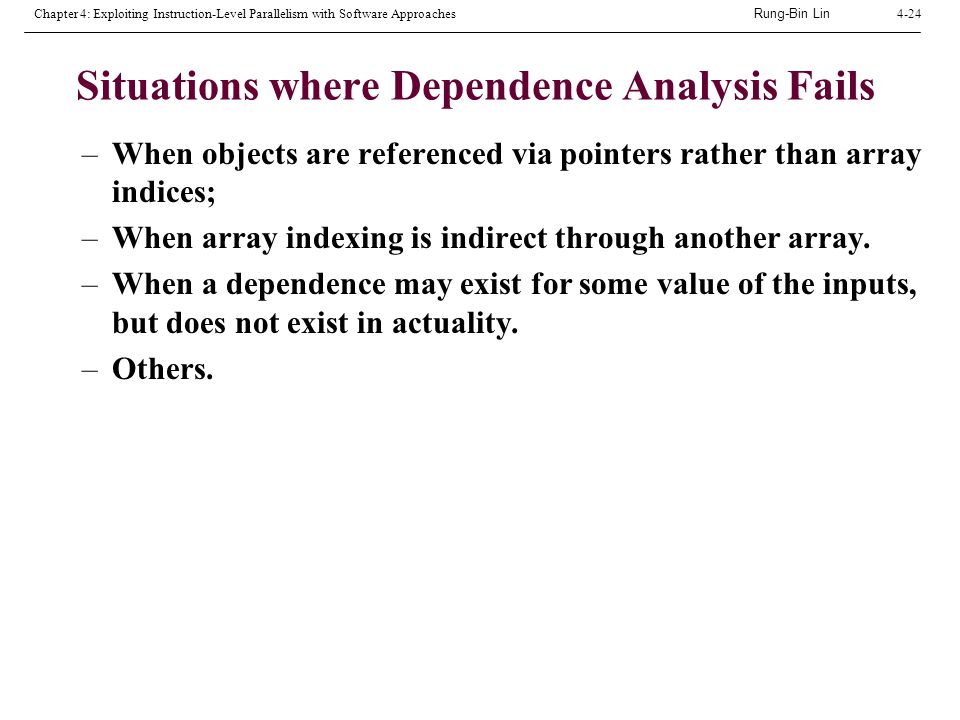 Chapter 4: Exploiting Instruction-Level Parallelism with Software Approaches Rung-Bin Lin 4-24

Situations where Dependence Analysis Fails

– When objects are referenced via pointers rather than array indices;

– When array indexing is indirect through another array.

– When a dependence may exist for some value of the inputs, but does not exist in actuality.

– Others.